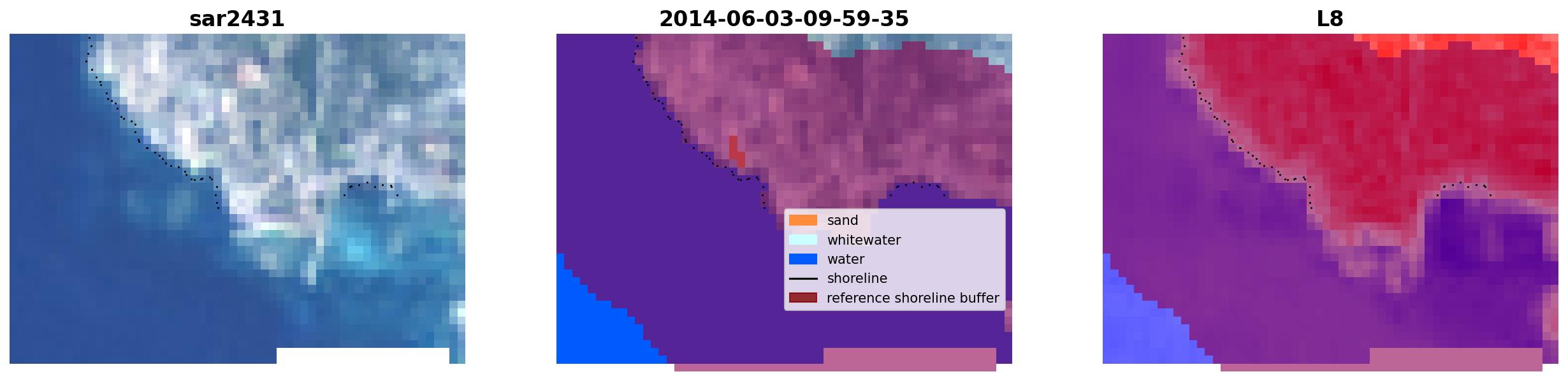 sar2431

2014-06-03-09-59-35

sand
whitewater
water
shoreline
reference shoreline buffer

L8